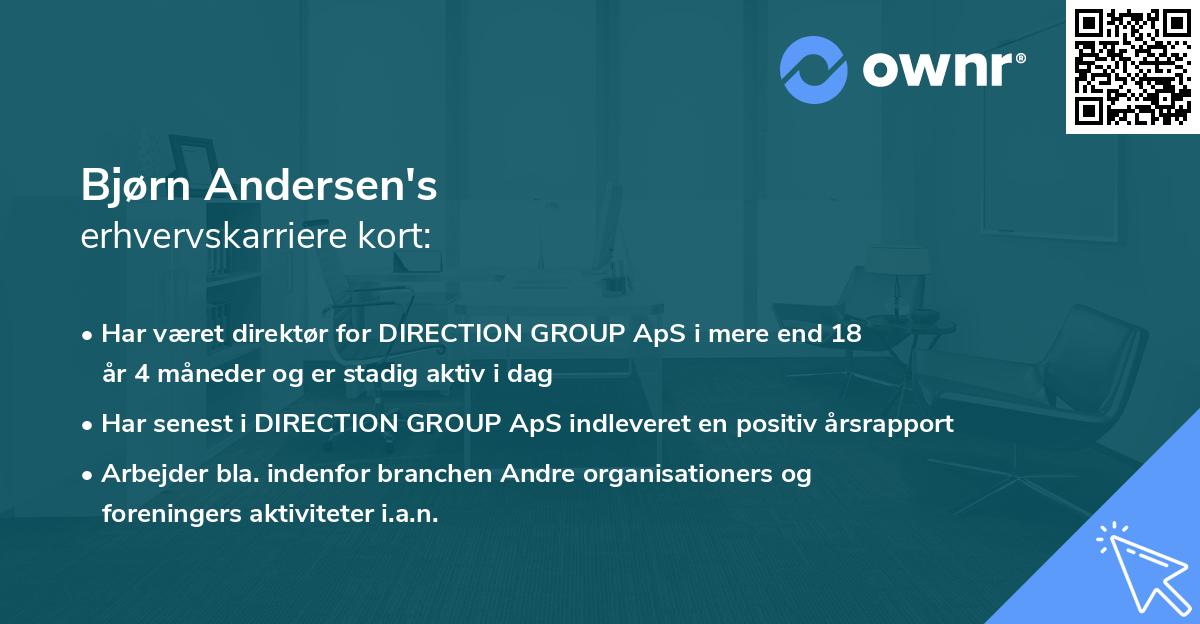 ownr®

Bjørn Andersen's
erhvervskarriere kort:

• Har været direktør for DIRECTION GROUP ApS i mere end 18 år 4 måneder og er stadig aktiv i dag

• Har senest i DIRECTION GROUP ApS indleveret en positiv årsrapport

• Arbejder bla. indenfor branchen Andre organisationers og foreningers aktiviteter i.a.n.